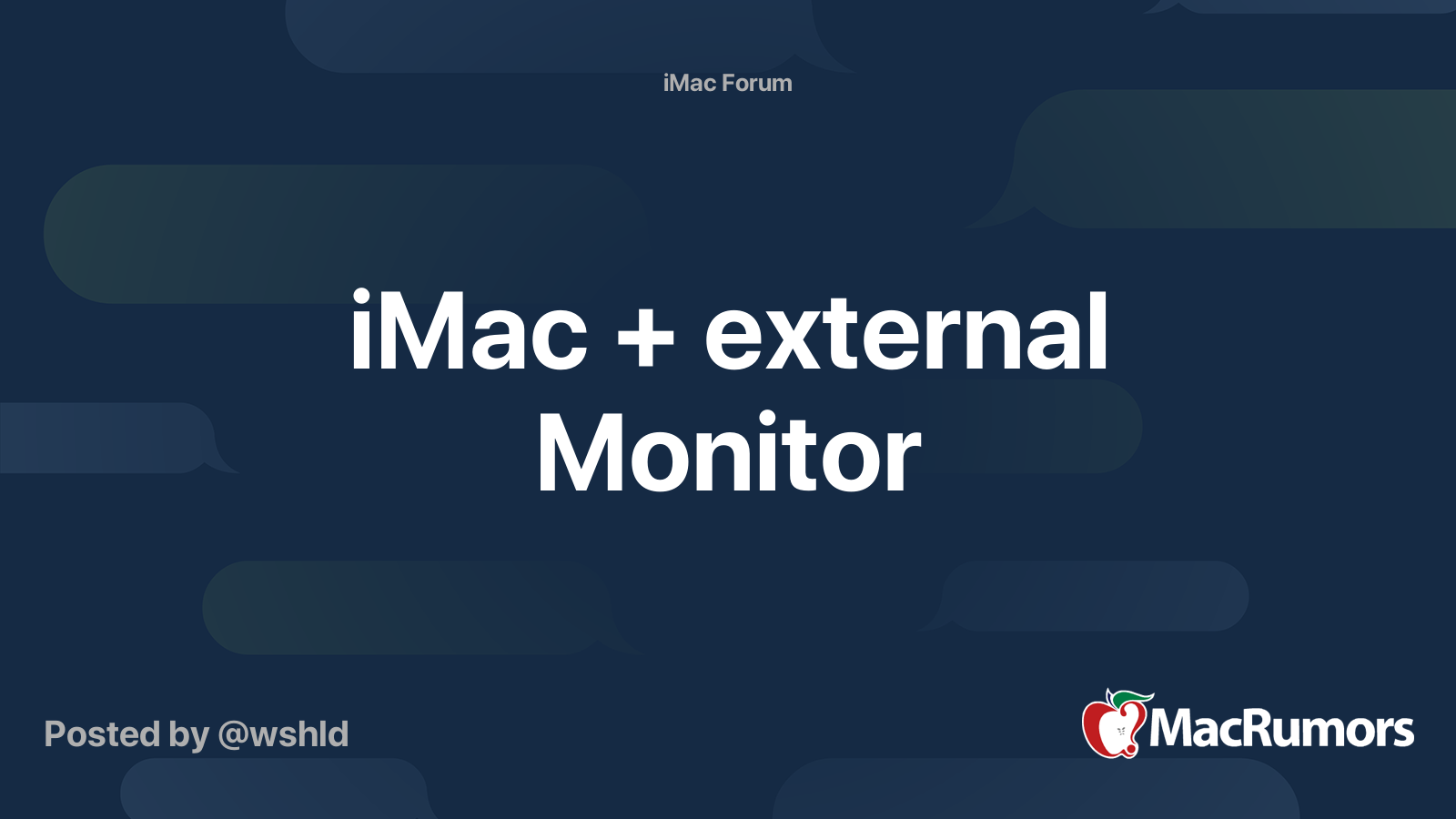 iMac Forum

iMac + external Monitor

Posted by @wshld

MacRumors